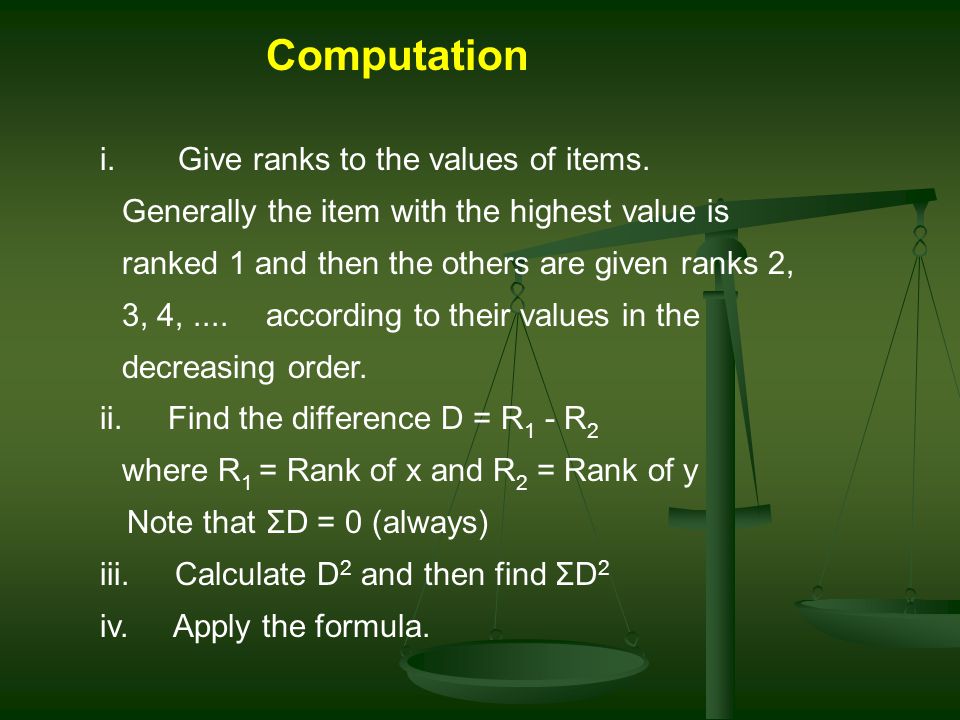 Computation

i. Give ranks to the values of items. Generally the item with the highest value is ranked 1 and then the others are given ranks 2, 3, 4, .... according to their values in the decreasing order.

ii. Find the difference $D = R_1 - R_2$ where $R_1$ = Rank of x and $R_2$ = Rank of y

Note that $\Sigma D = 0$ (always)

iii. Calculate $D^2$ and then find $\Sigma D^2$

iv. Apply the formula.